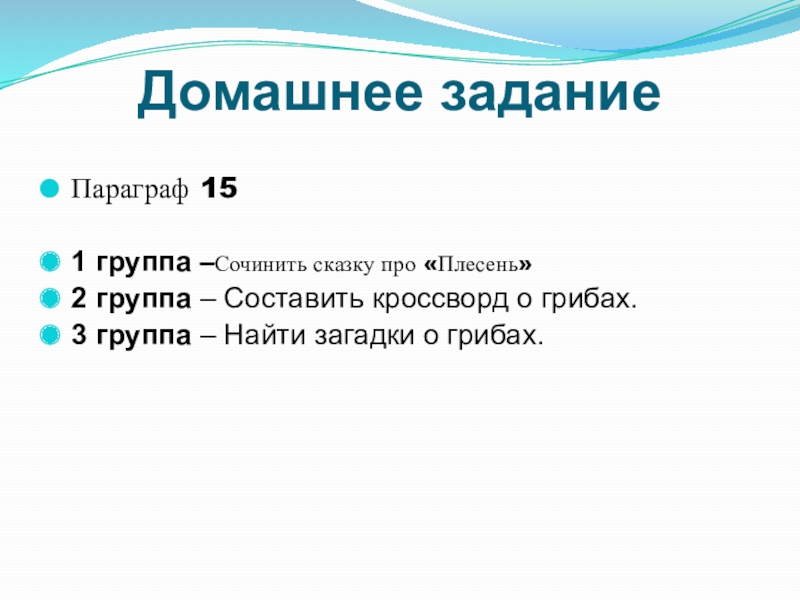 Домашнее задание

Параграф 15

1 группа –Сочинить сказку про «Плесень»
2 группа – Составить кроссворд о грибах.
3 группа – Найти загадки о грибах.